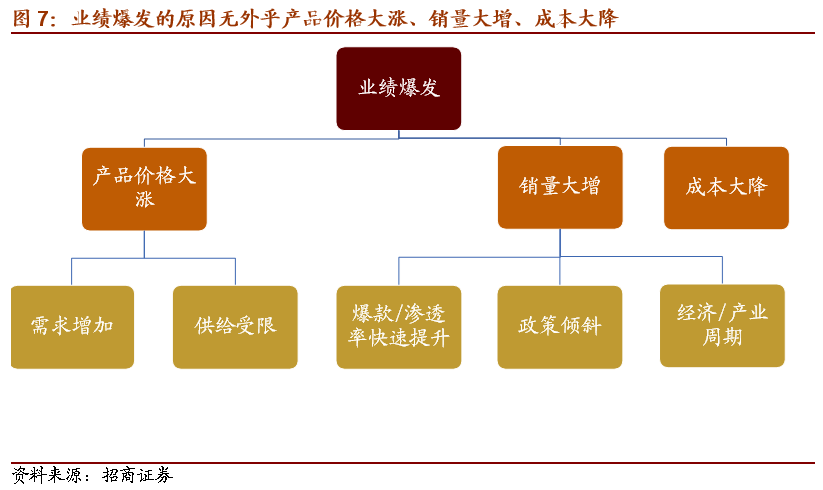 图 7：业绩爆发的原因无外乎产品价格大涨、销量大增、成本大降

业绩爆发

产品价格大涨

销量大增

成本大降

需求增加

供给受限

爆款/渗透率快速提升

政策倾斜

经济/产业周期

资料来源：招商证券